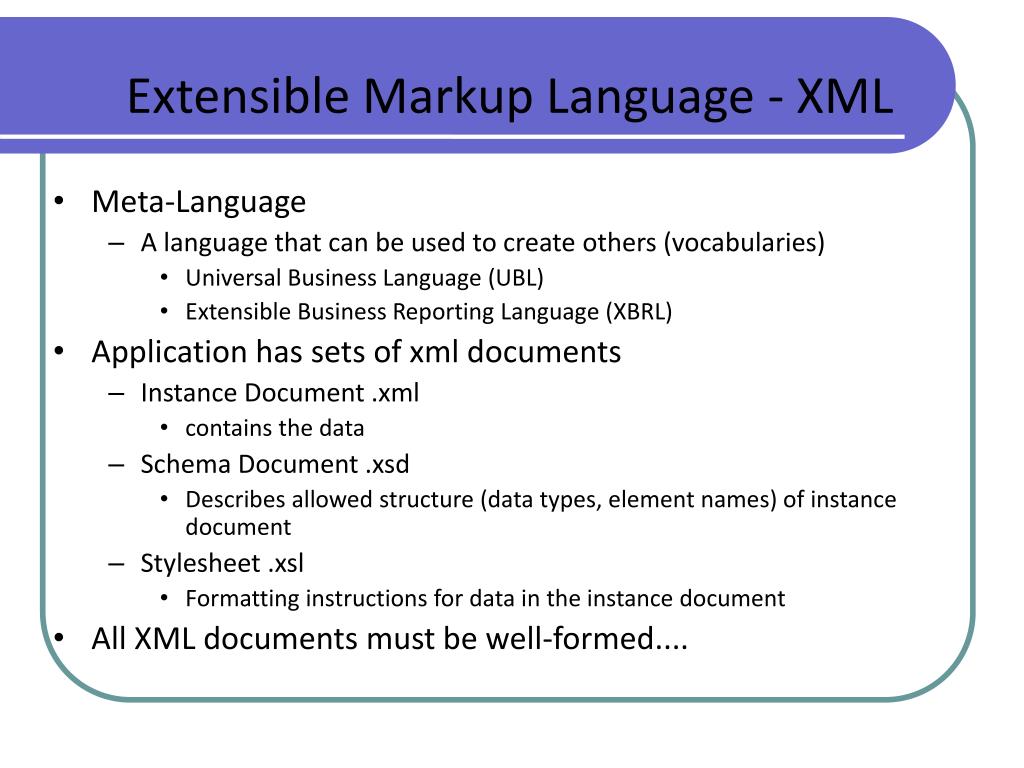 Extensible Markup Language - XML

• Meta-Language
  – A language that can be used to create others (vocabularies)
    • Universal Business Language (UBL)
    • Extensible Business Reporting Language (XBRL)
• Application has sets of xml documents
  – Instance Document .xml
    • contains the data
  – Schema Document .xsd
    • Describes allowed structure (data types, element names) of instance document
  – Stylesheet .xsl
    • Formatting instructions for data in the instance document
• All XML documents must be well-formed....